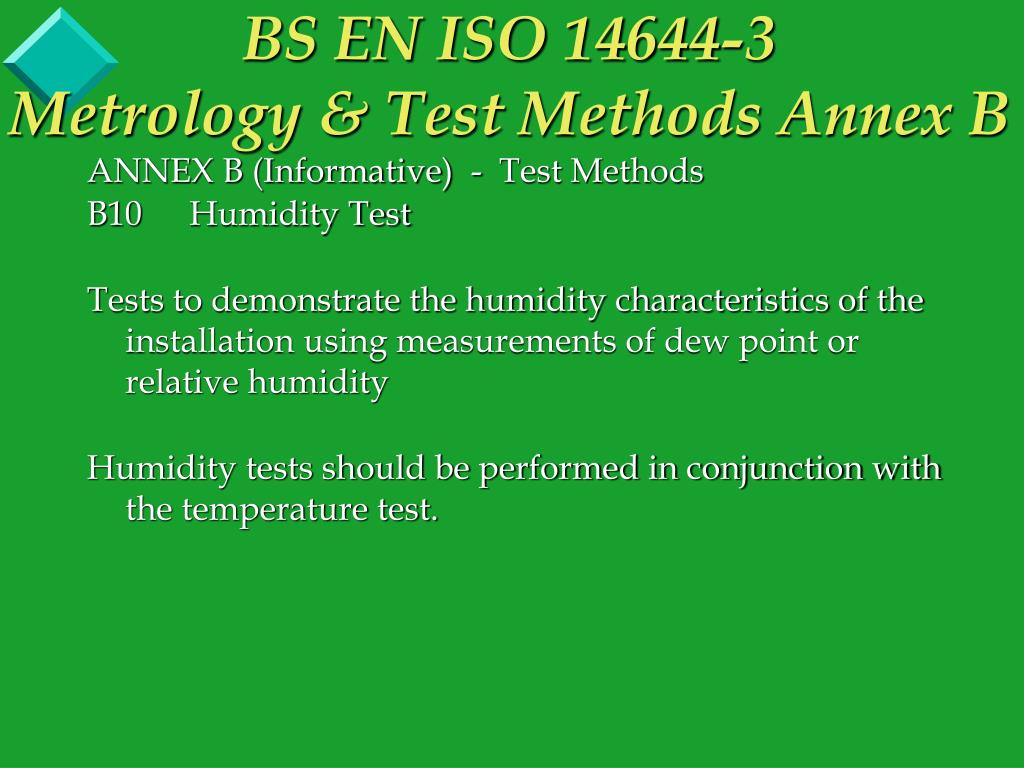 BS EN ISO 14644-3
Metrology & Test Methods Annex B

ANNEX B (Informative) - Test Methods
B10 Humidity Test

Tests to demonstrate the humidity characteristics of the installation using measurements of dew point or relative humidity

Humidity tests should be performed in conjunction with the temperature test.